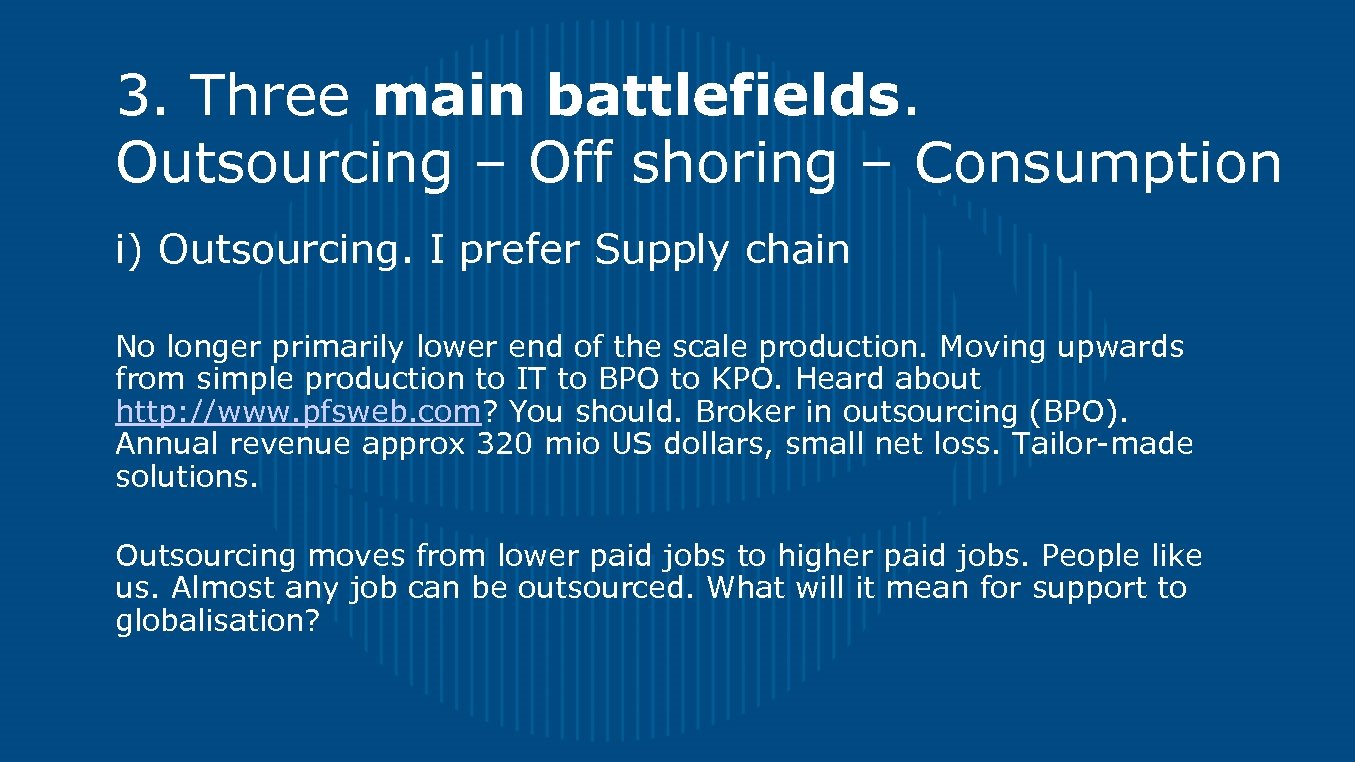 3. Three main battlefields.
Outsourcing – Off shoring – Consumption

i) Outsourcing. I prefer Supply chain

No longer primarily lower end of the scale production. Moving upwards from simple production to IT to BPO to KPO. Heard about http://www.pfsweb.com? You should. Broker in outsourcing (BPO). Annual revenue approx 320 mio US dollars, small net loss. Tailor-made solutions.

Outsourcing moves from lower paid jobs to higher paid jobs. People like us. Almost any job can be outsourced. What will it mean for support to globalisation?